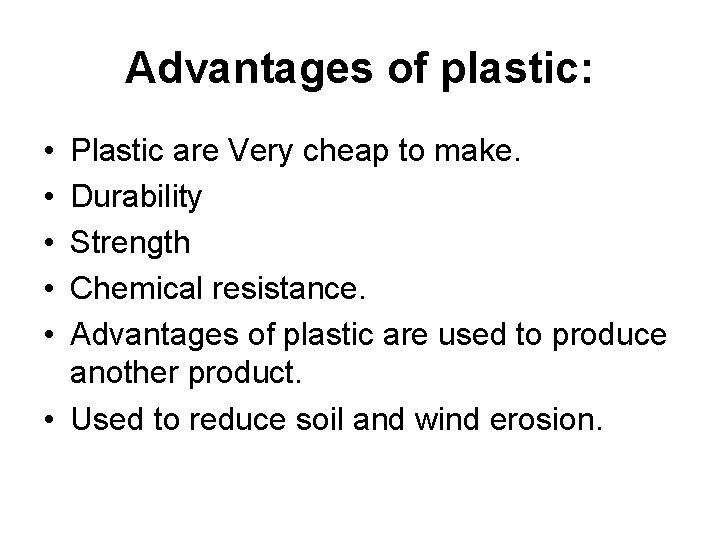 Advantages of plastic:

• Plastic are Very cheap to make.
• Durability
• Strength
• Chemical resistance.
• Advantages of plastic are used to produce another product.
• Used to reduce soil and wind erosion.